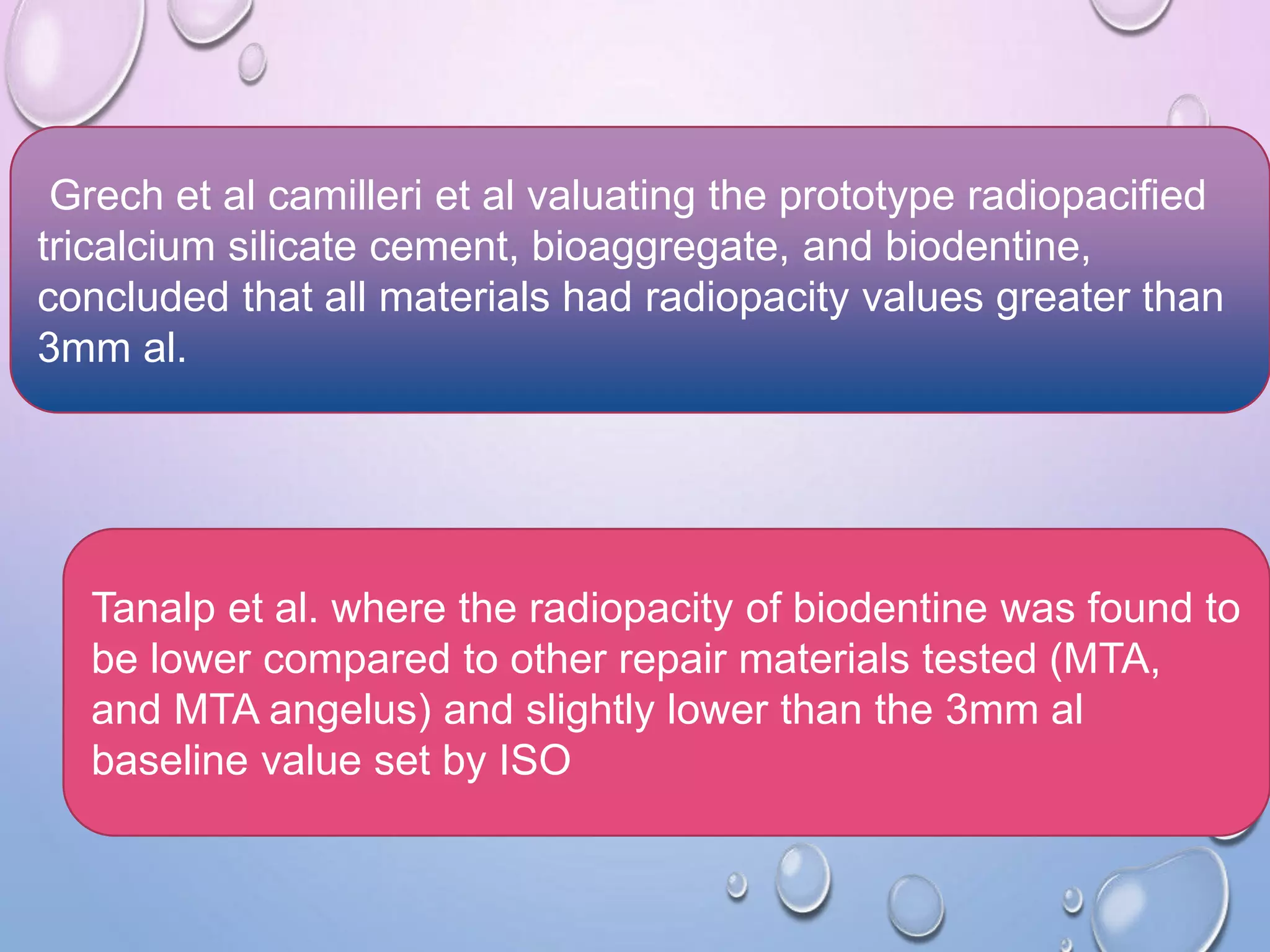 Grech et al camilleri et al valuating the prototype radiopacified tricalcium silicate cement, bioaggregate, and biodentine, concluded that all materials had radiopacity values greater than 3mm al.

Tanalp et al. where the radiopacity of biodentine was found to be lower compared to other repair materials tested (MTA, and MTA angelus) and slightly lower than the 3mm al baseline value set by ISO